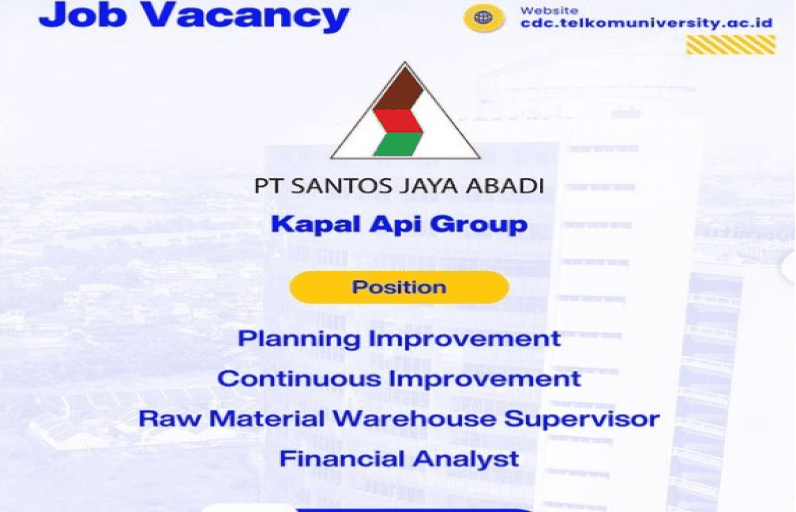 Job Vacancy

Website
cdc.telkomuniversity.ac.id

PT SANTOS JAYA ABADI
Kapal Api Group

Position

Planning Improvement
Continuous Improvement
Raw Material Warehouse Supervisor
Financial Analyst